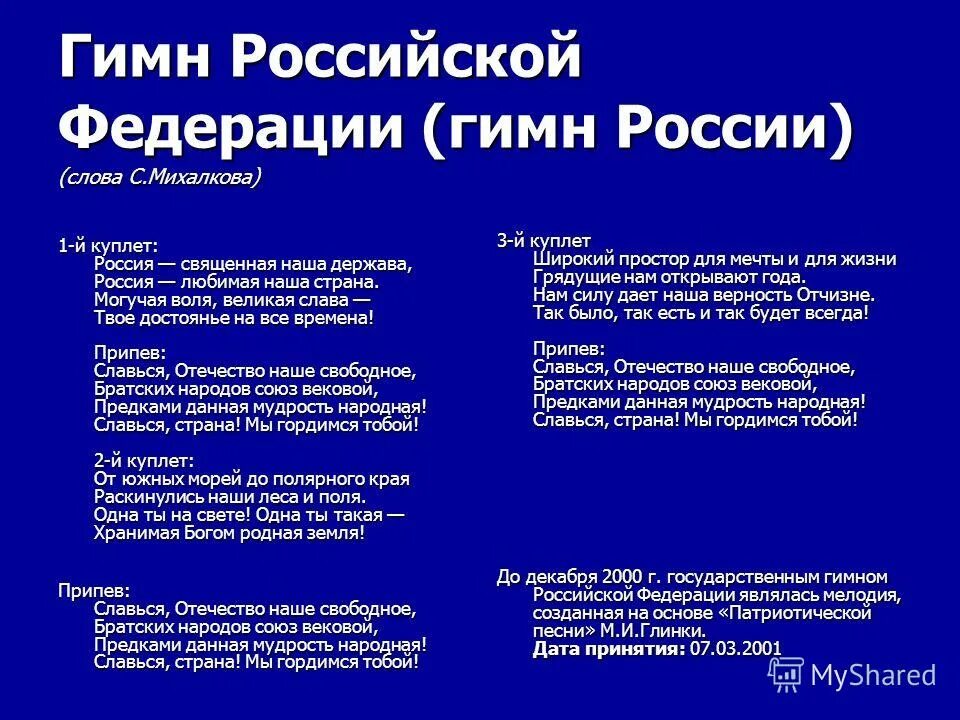 Гимн Российской Федерации (гимн России)
(слова С.Михалкова)

1-й куплет:
Россия — священная наша держава,
Россия — любимая наша страна.
Могучая воля, великая слава —
Твое достоянье на все времена!

Припев:
Славься, Отечество наше свободное,
Братских народов союз вековой,
Предками данная мудрость народная!
Славься, страна! Мы гордимся тобой!

2-й куплет:
От южных морей до полярного края
Раскинулись наши леса и поля.
Одна ты на свете! Одна ты такая —
Хранимая Богом родная земля!

Припев:
Славься, Отечество наше свободное,
Братских народов союз вековой,
Предками данная мудрость народная!
Славься, страна! Мы гордимся тобой!

3-й куплет
Широкий простор для мечты и для жизни
Грядущие нам открывают года.
Нам силу дает наша верность Отчизне.
Так было, так есть и так будет всегда!

Припев:
Славься, Отечество наше свободное,
Братских народов союз вековой,
Предками данная мудрость народная!
Славься, страна! Мы гордимся тобой!

До декабря 2000 г. государственным гимном Российской Федерации являлась мелодия, созданная на основе «Патриотической песни» М.И.Глинки.
Дата принятия: 07.03.2001

MyShared